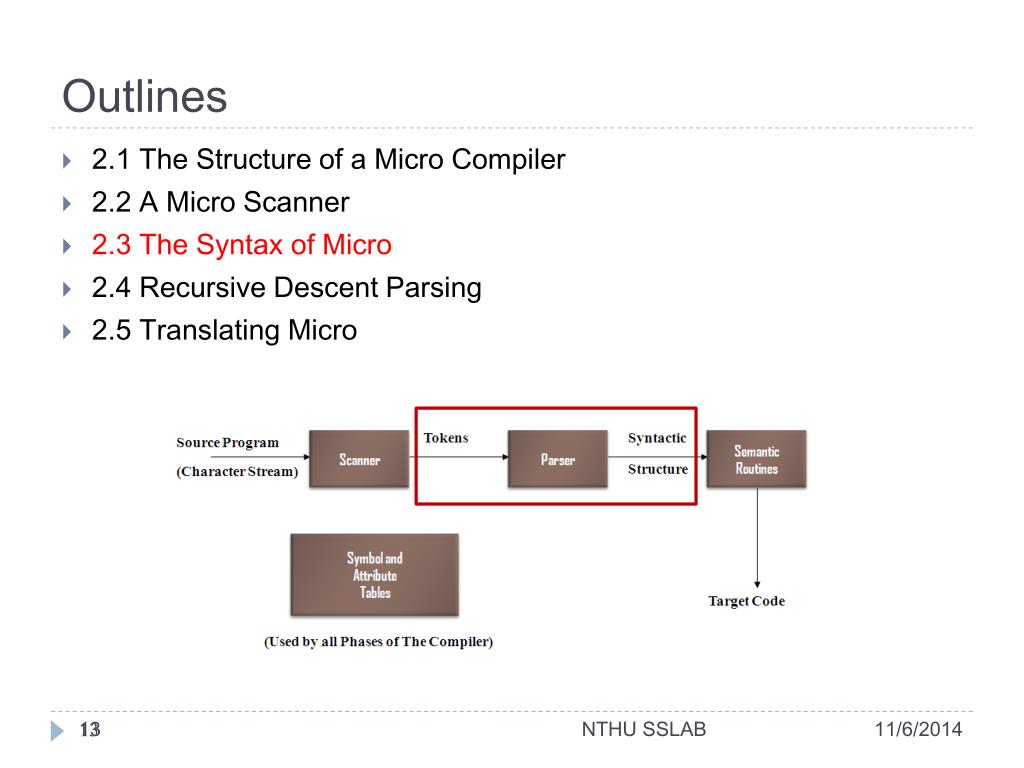 Outlines

2.1 The Structure of a Micro Compiler
2.2 A Micro Scanner
2.3 The Syntax of Micro
2.4 Recursive Descent Parsing
2.5 Translating Micro

Source Program
(Character Stream)
Scanner
Tokens
Parser
Syntactic
Structure
Semantic Routines
Symbol and Attribute Tables
(Used by all Phases of The Compiler)
Target Code

13
NTHU SSLAB
11/6/2014